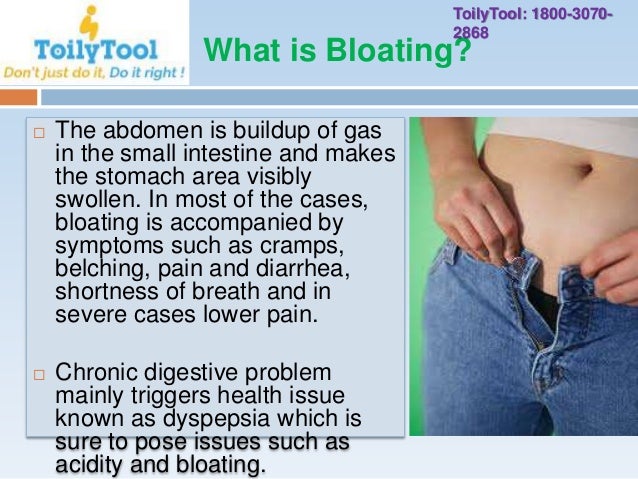 ToilyTool
Don't just do it, Do it right !

ToilyTool: 1800-3070-2868

What is Bloating?

□ The abdomen is buildup of gas in the small intestine and makes the stomach area visibly swollen. In most of the cases, bloating is accompanied by symptoms such as cramps, belching, pain and diarrhea, shortness of breath and in severe cases lower pain.

□ Chronic digestive problem mainly triggers health issue known as dyspepsia which is sure to pose issues such as acidity and bloating.